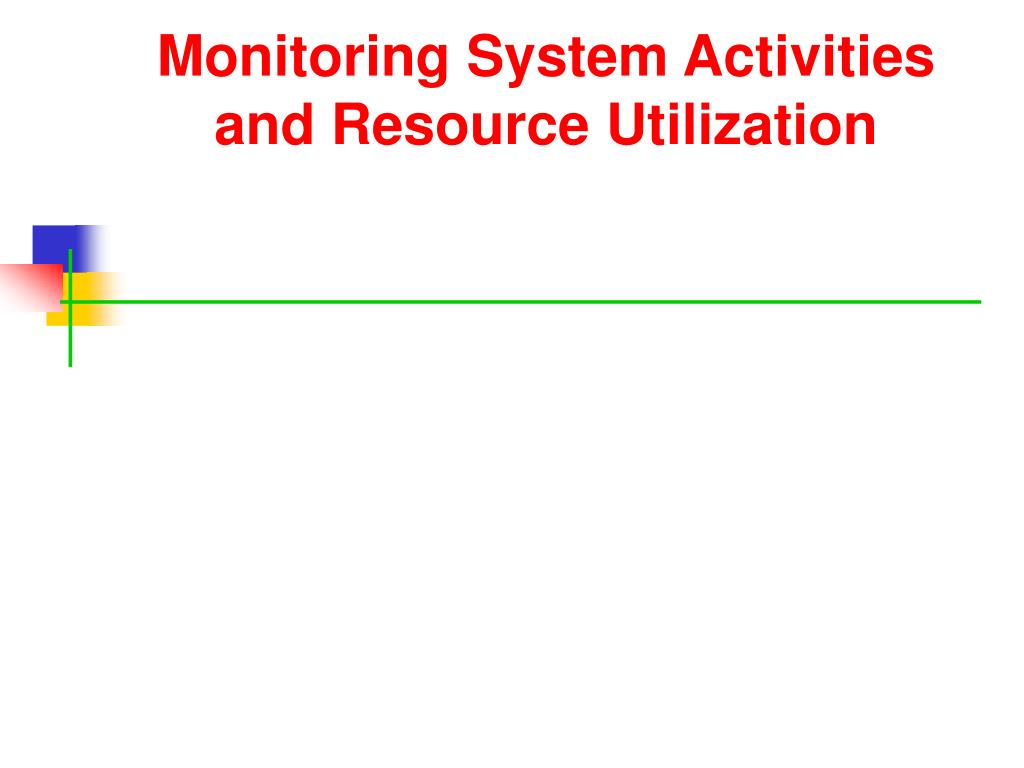 Monitoring System Activities and Resource Utilization